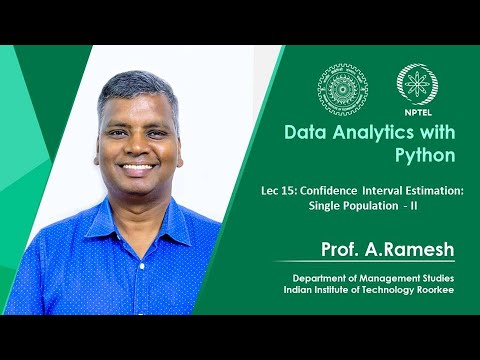 NPTEL

Data Analytics with Python

Lec 15: Confidence Interval Estimation: Single Population - II

Prof. A.Ramesh

Department of Management Studies
Indian Institute of Technology Roorkee